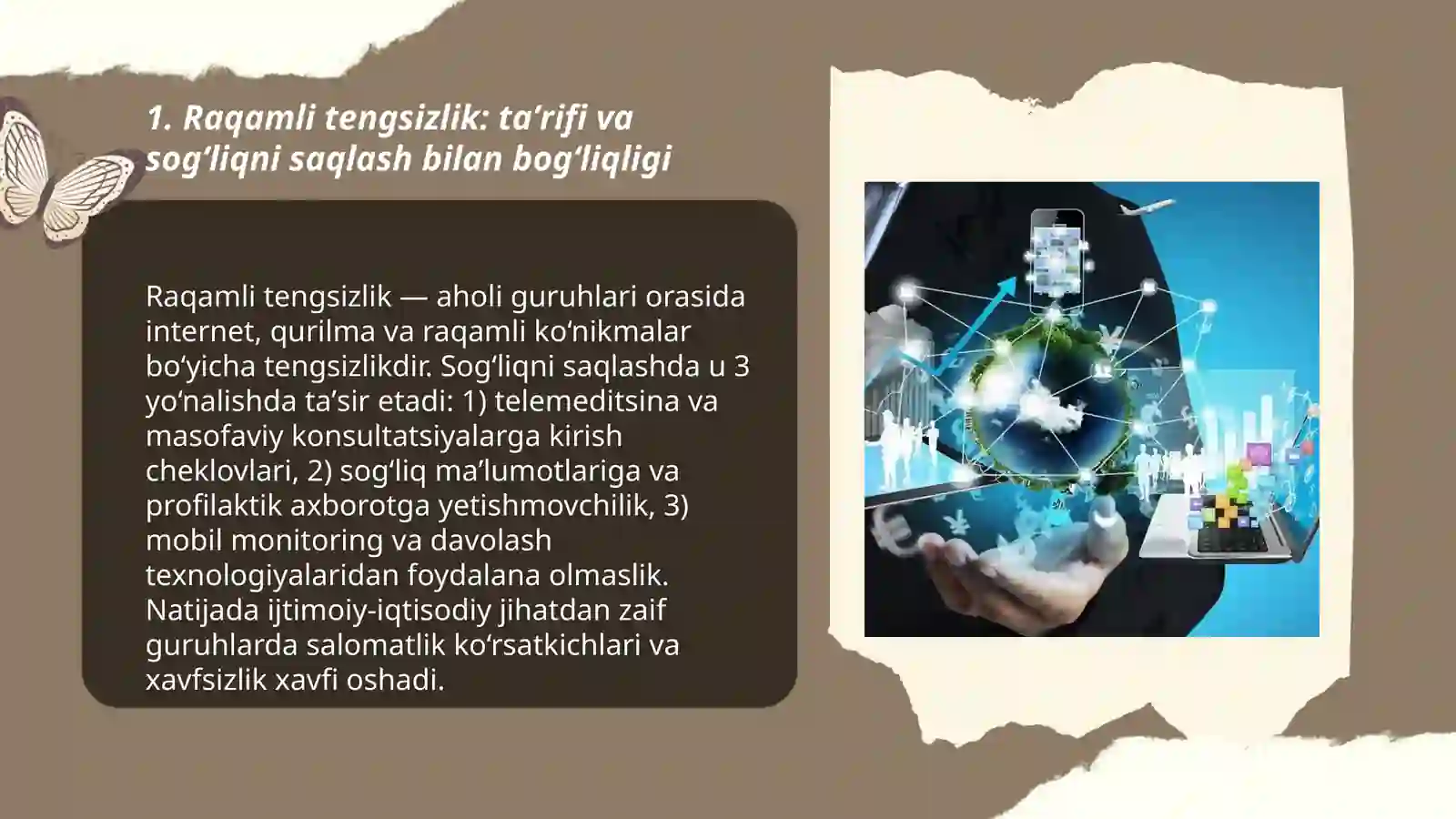 1. Raqamli tengsizlik: ta’rifi va sog‘liqni saqlash bilan bog‘liqligi

Raqamli tengsizlik — aholi guruhlari orasida internet, qurilma va raqamli ko‘nikmalar bo‘yicha tengsizlikdir. Sog‘liqni saqlashda u 3 yo‘nalishda ta’sir etadi: 1) telemeditsina va masofaviy konsultatsiyalarga kirish cheklovlari, 2) sog‘liq ma’lumotlariga va profilaktik axborotga yetishmovchilik, 3) mobil monitoring va davolash texnologiyalaridan foydalana olmaslik. Natijada ijtimoiy-iqtisodiy jihatdan zaif guruhlarda salomatlik ko‘rsatkichlari va xavfsizlik xavfi oshadi.